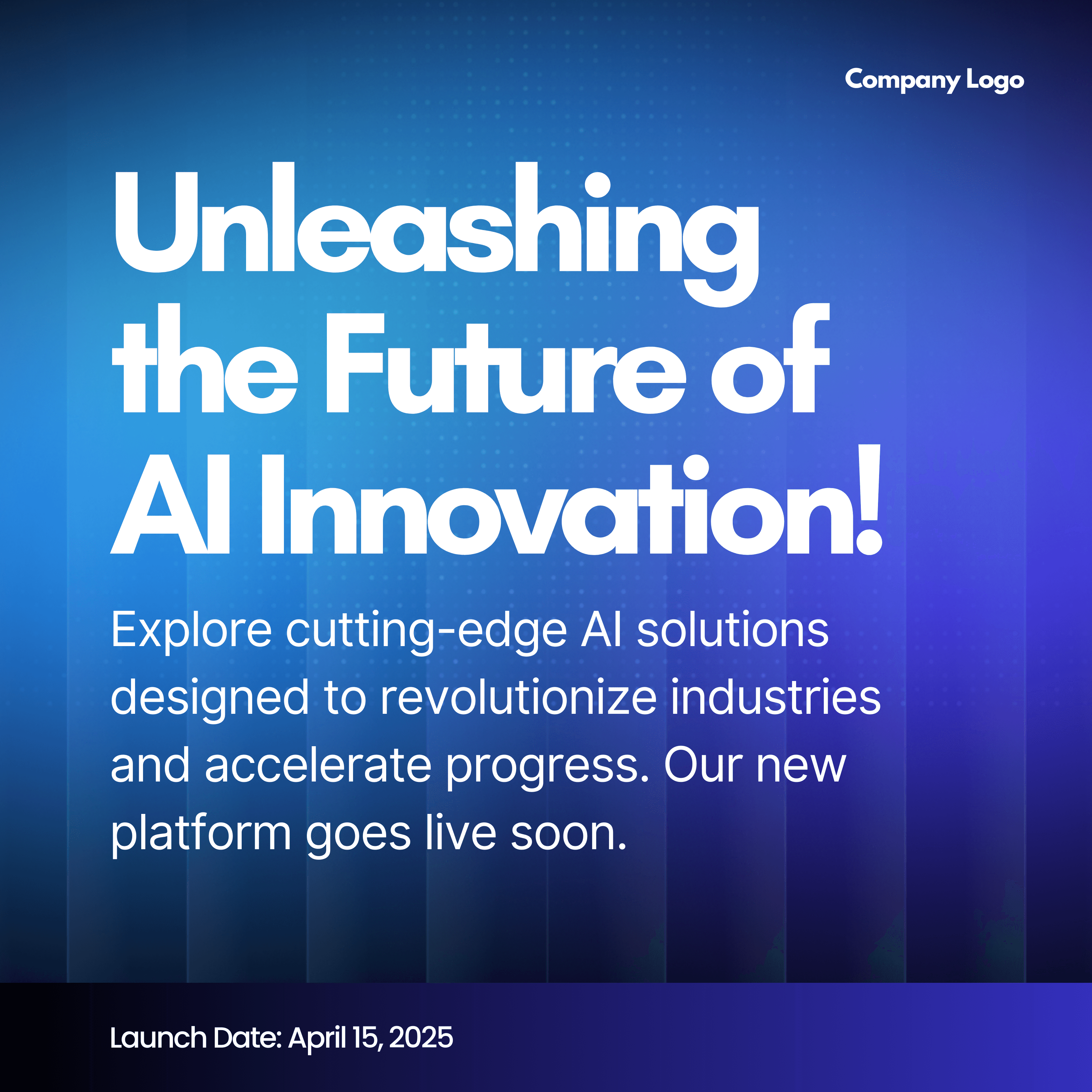 Company Logo

Unleashing the Future of AI Innovation!

Explore cutting-edge AI solutions designed to revolutionize industries and accelerate progress. Our new platform goes live soon.

Launch Date: April 15, 2025